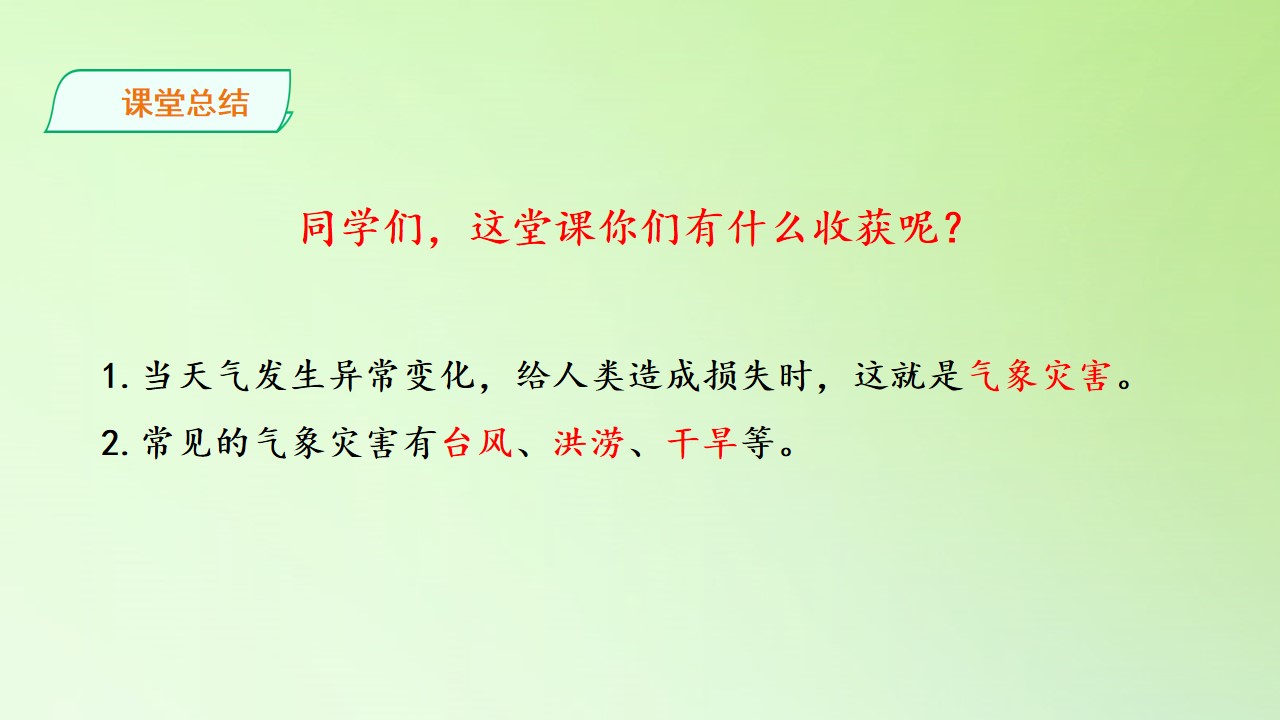 课堂总结

同学们，这堂课你们有什么收获呢？

1. 当天气发生异常变化，给人类造成损失时，这就是气象灾害。

2. 常见的气象灾害有台风、洪涝、干旱等。